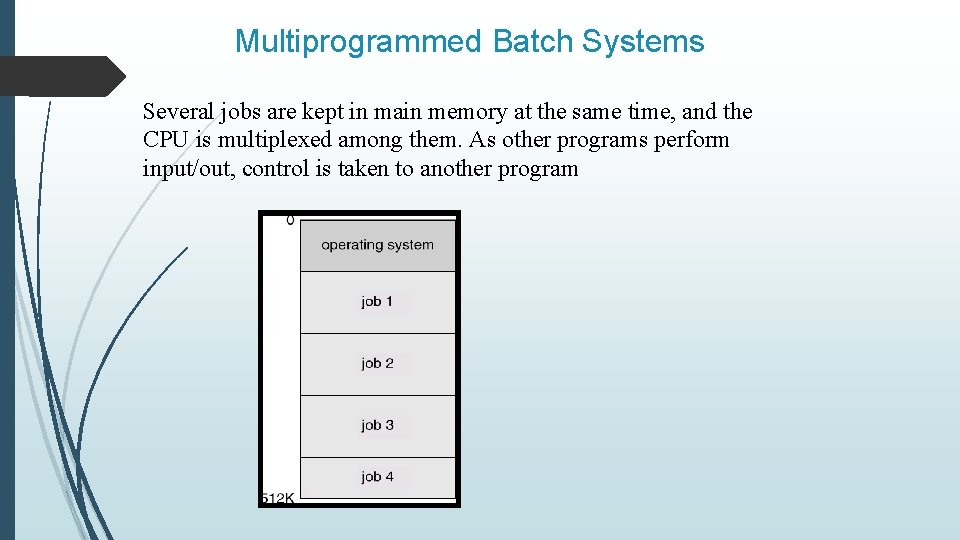 Multiprogrammed Batch Systems

Several jobs are kept in main memory at the same time, and the CPU is multiplexed among them. As other programs perform input/out, control is taken to another program

0

operating system

job 1

job 2

job 3

job 4

512K